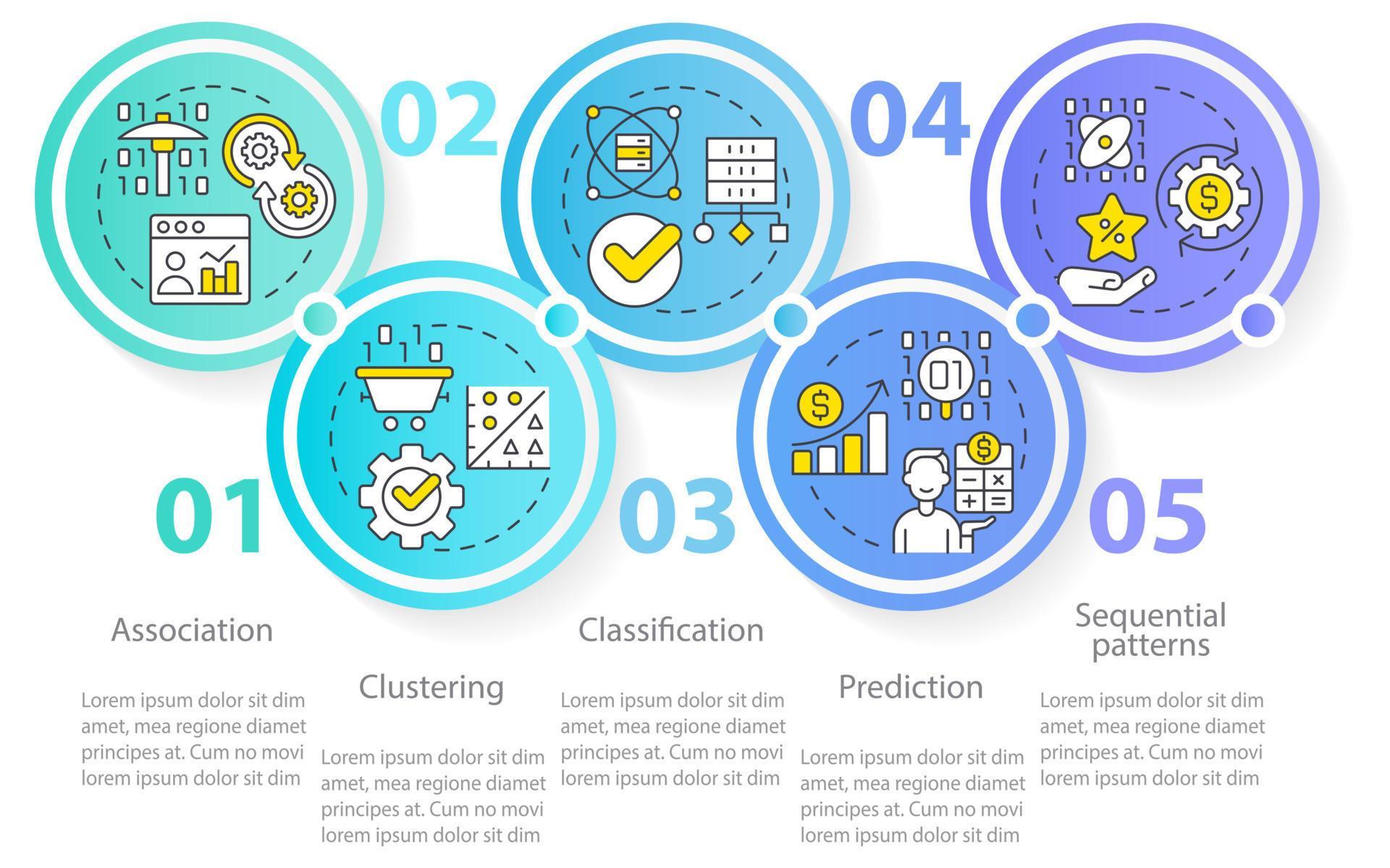 01

Association

Lorem ipsum dolor sit dim amet, mea regione diamet principes at. Cum no movi lorem ipsum dolor sit dim

02

Clustering

Lorem ipsum dolor sit dim amet, mea regione diamet principes at. Cum no movi lorem ipsum dolor sit dim

03

Classification

Lorem ipsum dolor sit dim amet, mea regione diamet principes at. Cum no movi lorem ipsum dolor sit dim

04

Prediction

Lorem ipsum dolor sit dim amet, mea regione diamet principes at. Cum no movi lorem ipsum dolor sit dim

05

Sequential patterns

Lorem ipsum dolor sit dim amet, mea regione diamet principes at. Cum no movi lorem ipsum dolor sit dim